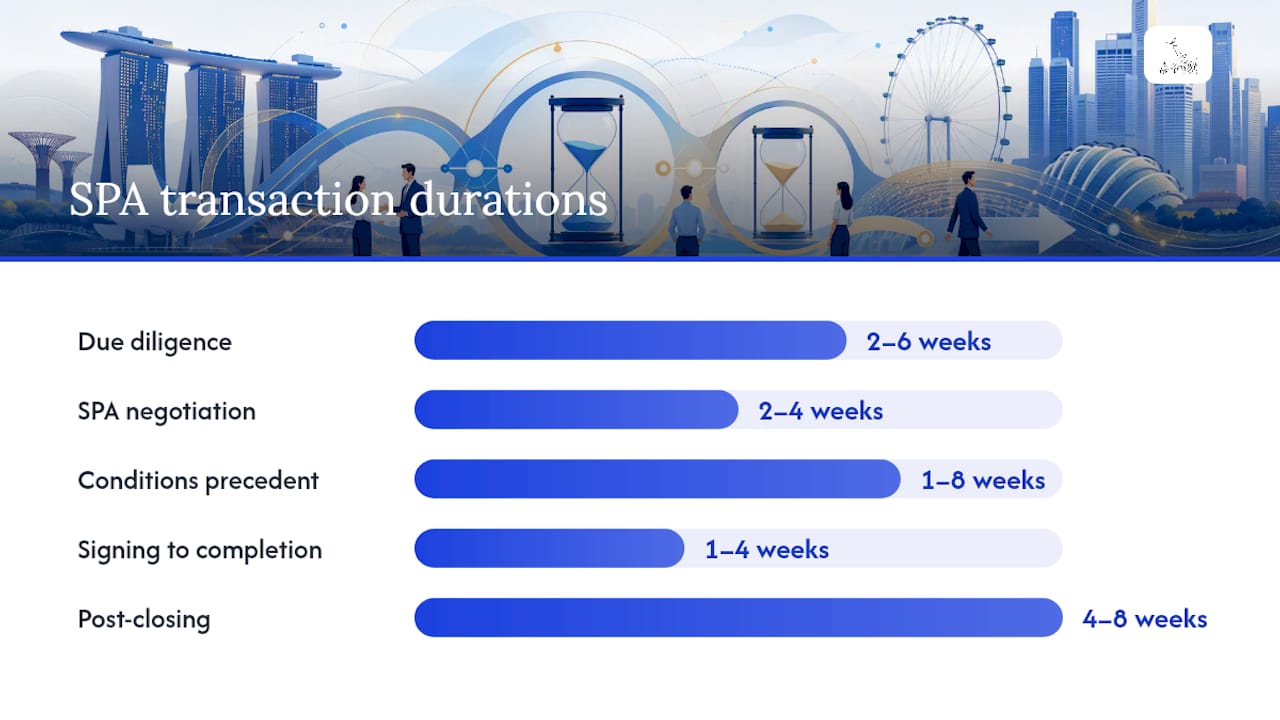 SPA transaction durations

Due diligence 2–6 weeks

SPA negotiation 2–4 weeks

Conditions precedent 1–8 weeks

Signing to completion 1–4 weeks

Post-closing 4–8 weeks